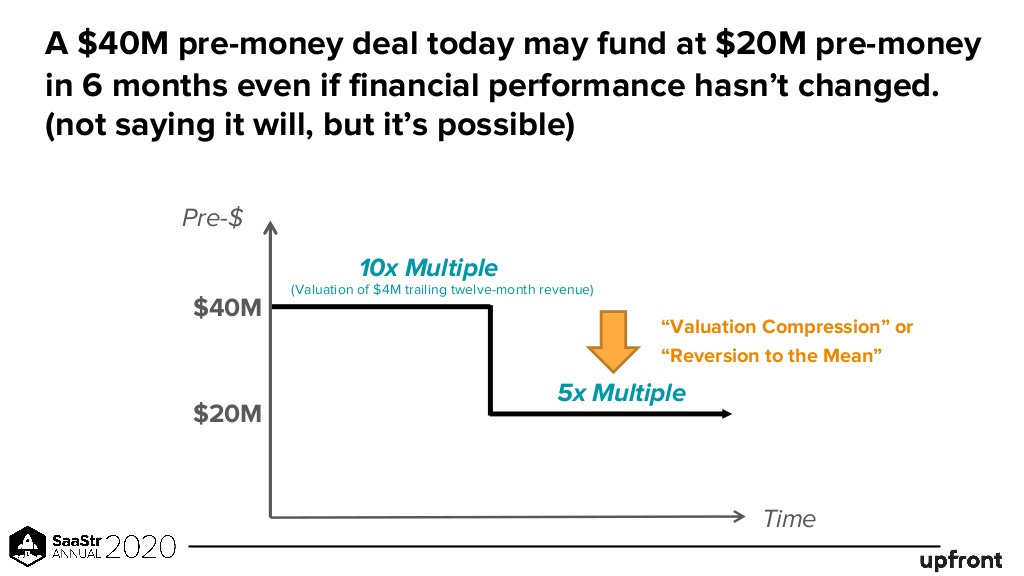 A \$40M pre-money deal today may fund at \$20M pre-money in 6 months even if financial performance hasn't changed. (not saying it will, but it's possible)

Pre-\$

10x Multiple
(Valuation of \$4M trailing twelve-month revenue)

\$40M

"Valuation Compression" or "Reversion to the Mean"

5x Multiple

\$20M

Time

SaaStr ANNUAL 2020

upfront